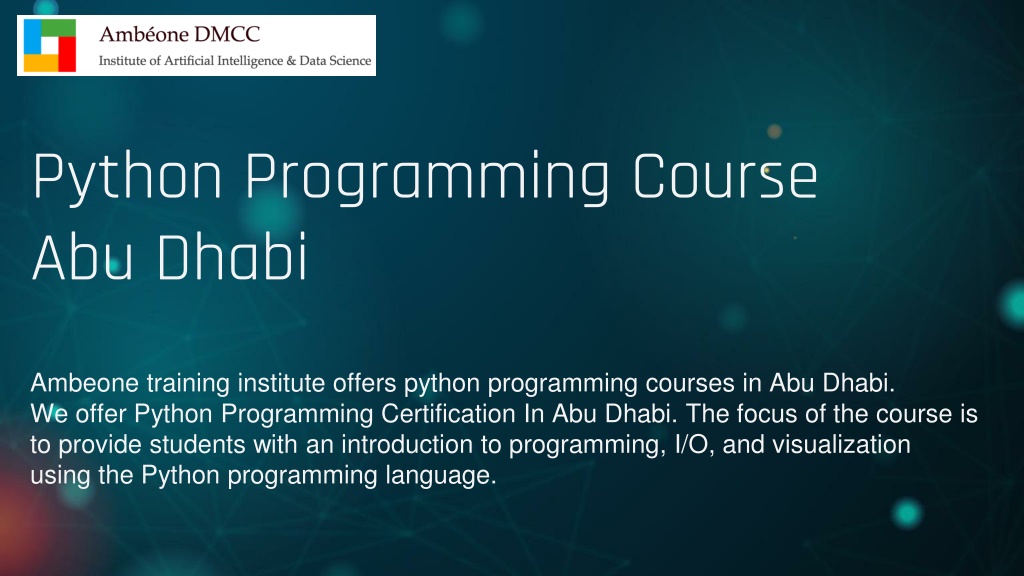 Ambéone DMCC
Institute of Artificial Intelligence & Data Science

Python Programming Course Abu Dhabi

Ambeone training institute offers python programming courses in Abu Dhabi. We offer Python Programming Certification In Abu Dhabi. The focus of the course is to provide students with an introduction to programming, I/O, and visualization using the Python programming language.